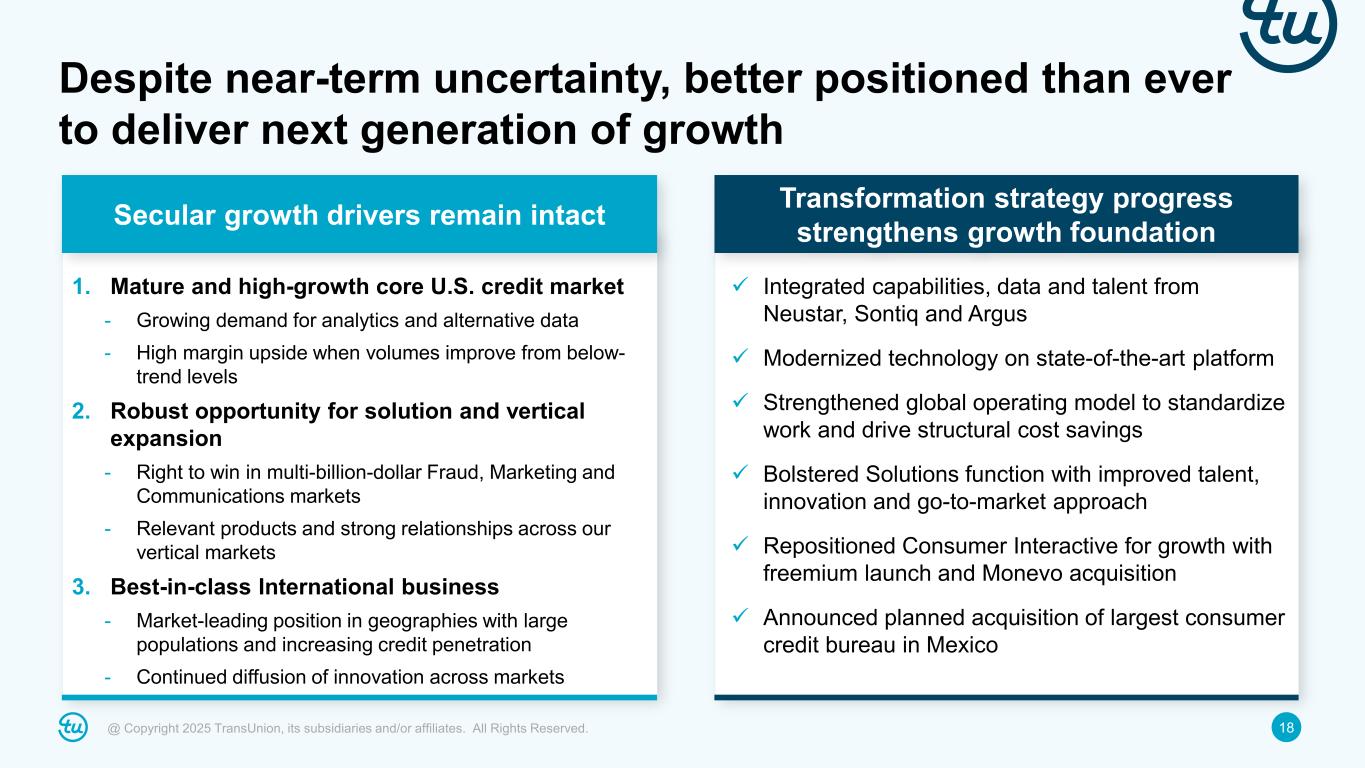 tu

Despite near-term uncertainty, better positioned than ever to deliver next generation of growth

Secular growth drivers remain intact

1. Mature and high-growth core U.S. credit market

- Growing demand for analytics and alternative data
- High margin upside when volumes improve from below-trend levels

2. Robust opportunity for solution and vertical expansion

- Right to win in multi-billion-dollar Fraud, Marketing and Communications markets
- Relevant products and strong relationships across our vertical markets

3. Best-in-class International business

- Market-leading position in geographies with large populations and increasing credit penetration
- Continued diffusion of innovation across markets

Transformation strategy progress strengthens growth foundation

✓ Integrated capabilities, data and talent from Neustar, Sontiq and Argus

✓ Modernized technology on state-of-the-art platform

✓ Strengthened global operating model to standardize work and drive structural cost savings

✓ Bolstered Solutions function with improved talent, innovation and go-to-market approach

✓ Repositioned Consumer Interactive for growth with freemium launch and Monevo acquisition

✓ Announced planned acquisition of largest consumer credit bureau in Mexico

tu @ Copyright 2025 TransUnion, its subsidiaries and/or affiliates. All Rights Reserved.

18